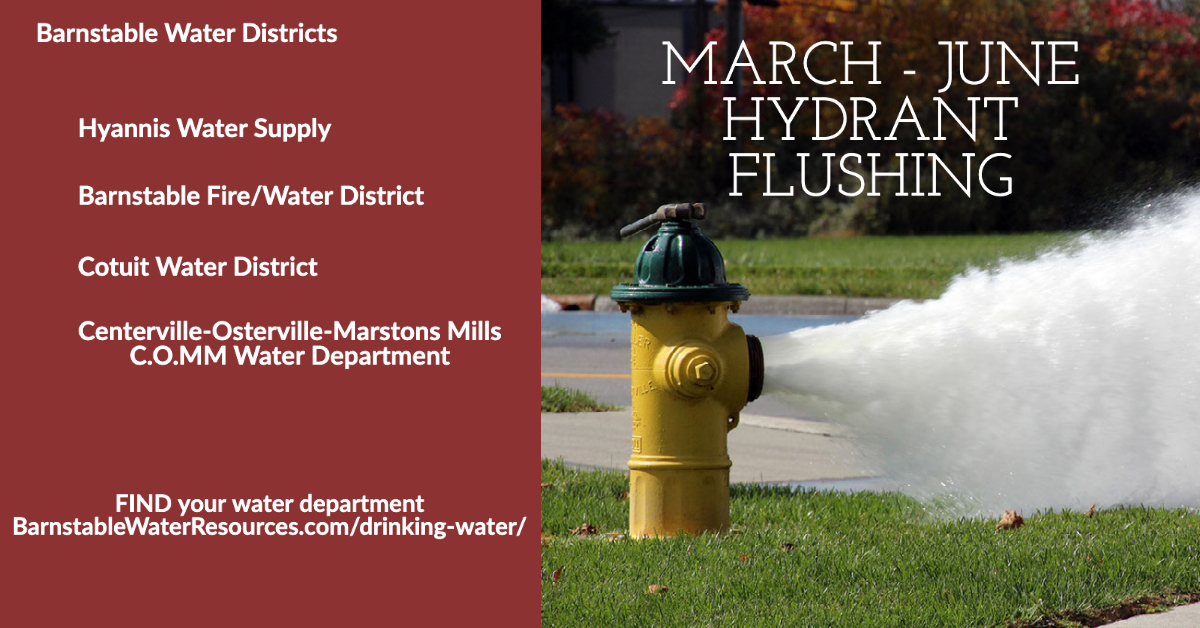 Barnstable Water Districts

Hyannis Water Supply

Barnstable Fire/Water District

Cotuit Water District

Centerville-Osterville-Marstons Mills
C.O.MM Water Department

FIND your water department
BarnstableWaterResources.com/drinking-water/

MARCH - JUNE
HYDRANT
FLUSHING